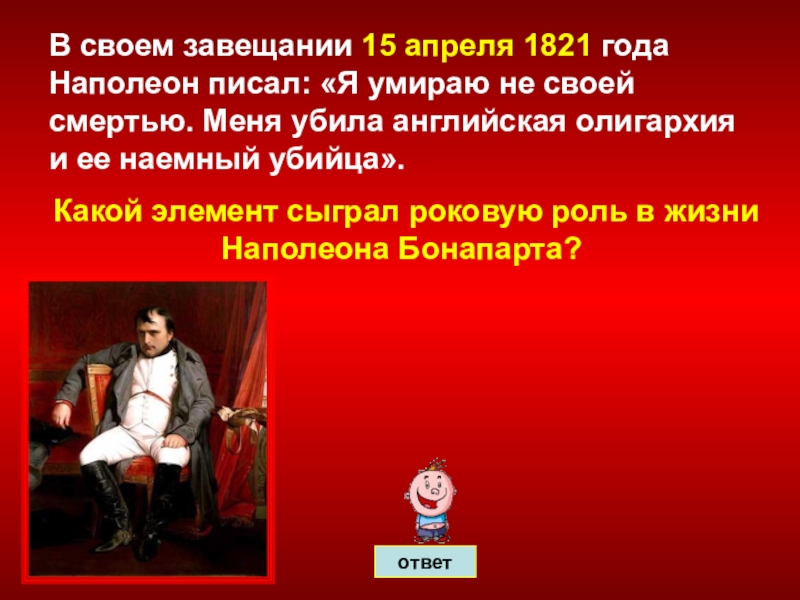 В своем завещании 15 апреля 1821 года Наполеон писал: «Я умираю не своей смертью. Меня убила английская олигархия и ее наемный убийца».

Какой элемент сыграл роковую роль в жизни Наполеона Бонапарта?

ответ